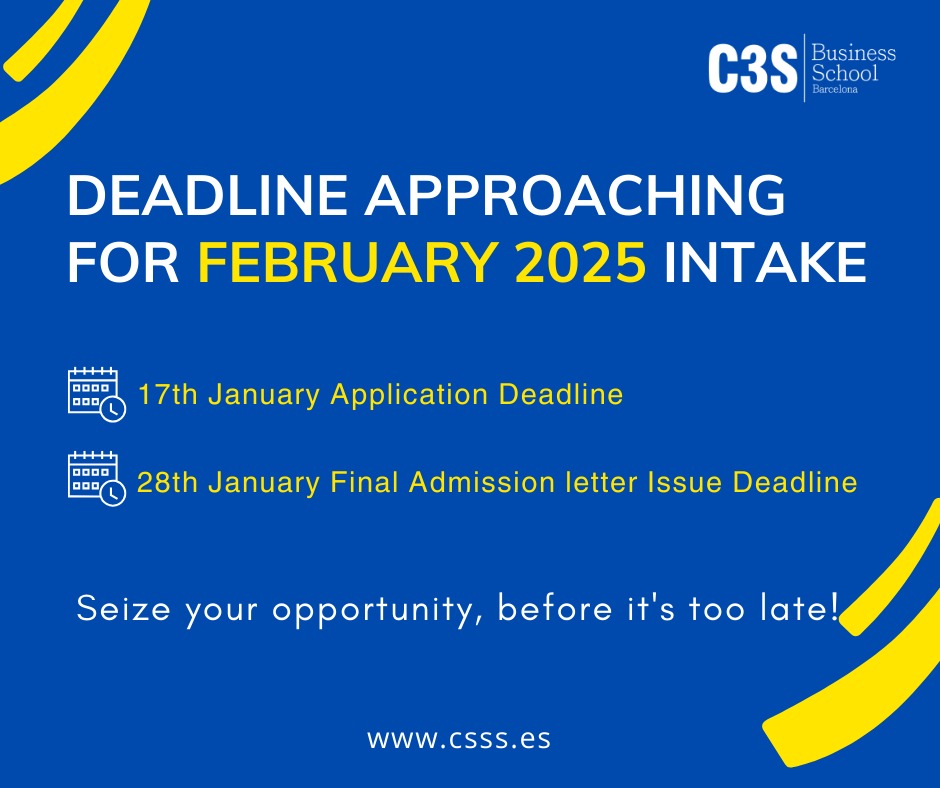 C3S Business School Barcelona

DEADLINE APPROACHING FOR FEBRUARY 2025 INTAKE

17th January Application Deadline

28th January Final Admission letter Issue Deadline

Seize your opportunity, before it's too late!

www.csss.es